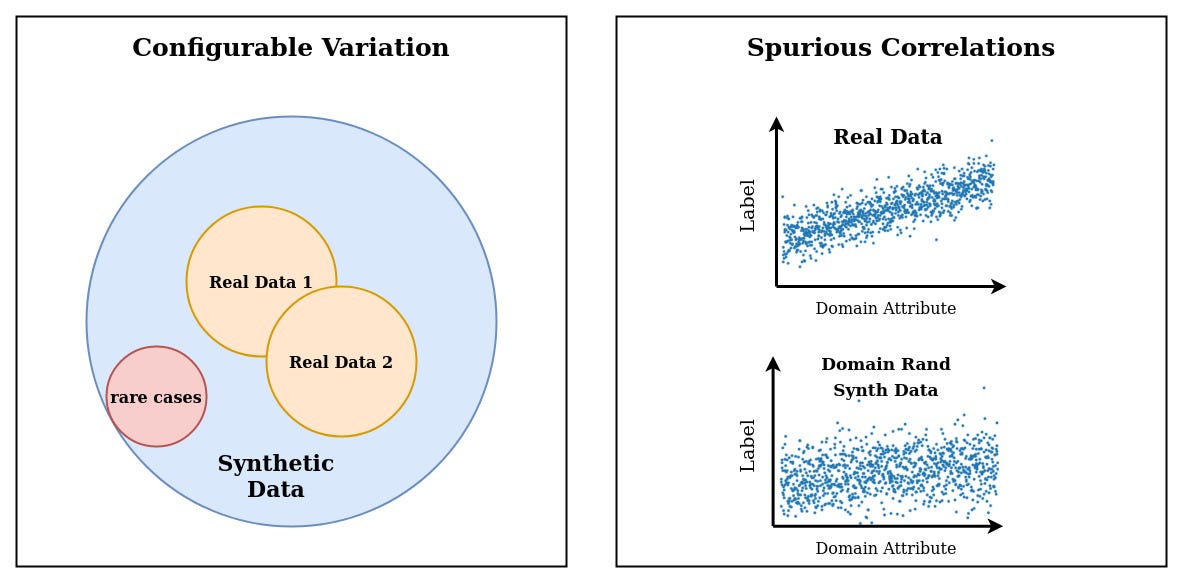 Configurable Variation

Real Data 1

Real Data 2

rare cases

Synthetic Data

Spurious Correlations

Real Data

Label

Domain Attribute

Domain Rand Synth Data

Label

Domain Attribute